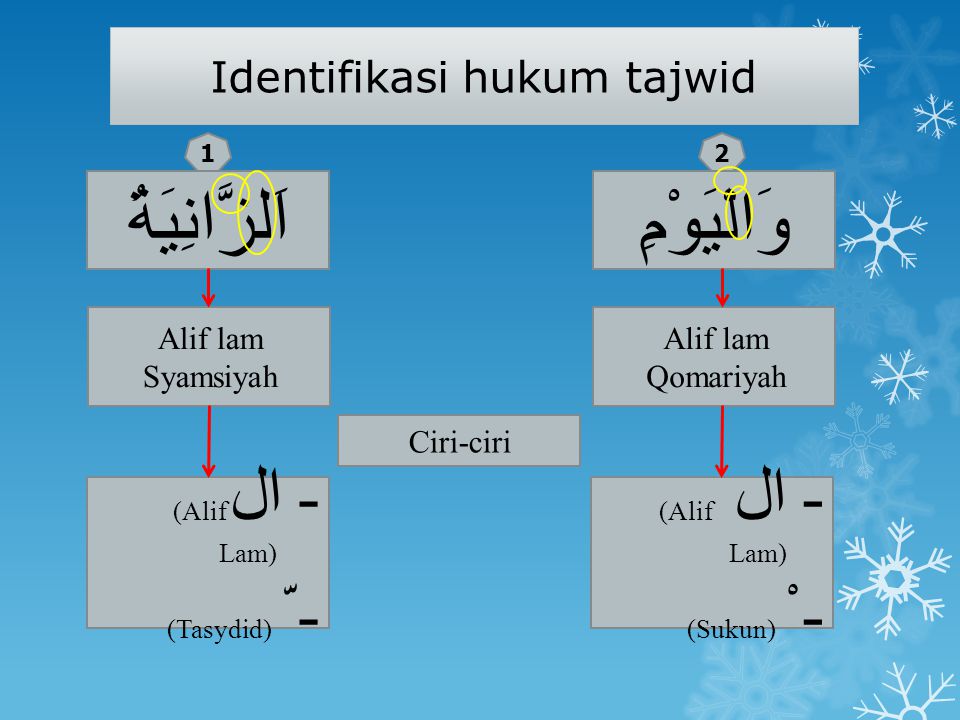 Identifikasi hukum tajwid

1

اَلزَّانِيَةُ

Alif lam Syamsiyah

- ال (Alif Lam)

- ّ (Tasydid)

Ciri-ciri

2

وَالْيَوْمِ

Alif lam Qomariyah

- ال (Alif Lam)

- ْ (Sukun)